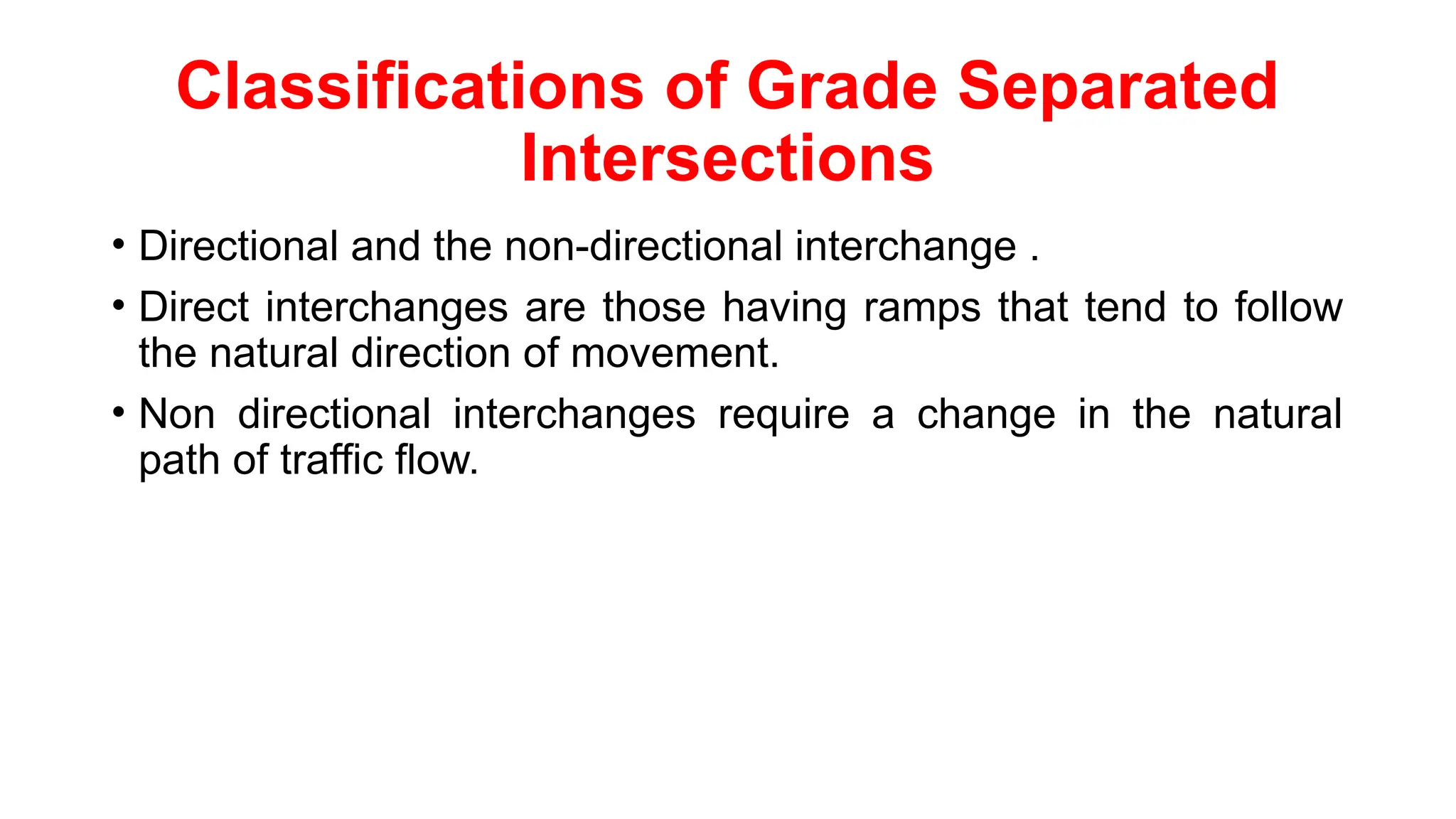 Classifications of Grade Separated Intersections

• Directional and the non-directional interchange .

• Direct interchanges are those having ramps that tend to follow the natural direction of movement.

• Non directional interchanges require a change in the natural path of traffic flow.